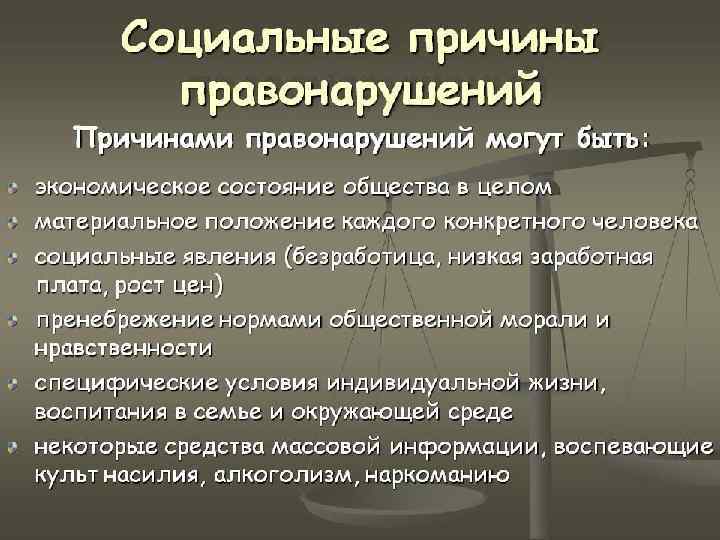 Социальные причины правонарушений

Причинами правонарушений могут быть:

экономическое состояние общества в целом

материальное положение каждого конкретного человека

социальные явления (безработица, низкая заработная плата, рост цен)

пренебрежение нормами общественной морали и нравственности

специфические условия индивидуальной жизни, воспитания в семье и окружающей среде

некоторые средства массовой информации, воспевающие культ насилия, алкоголизм, наркоманию